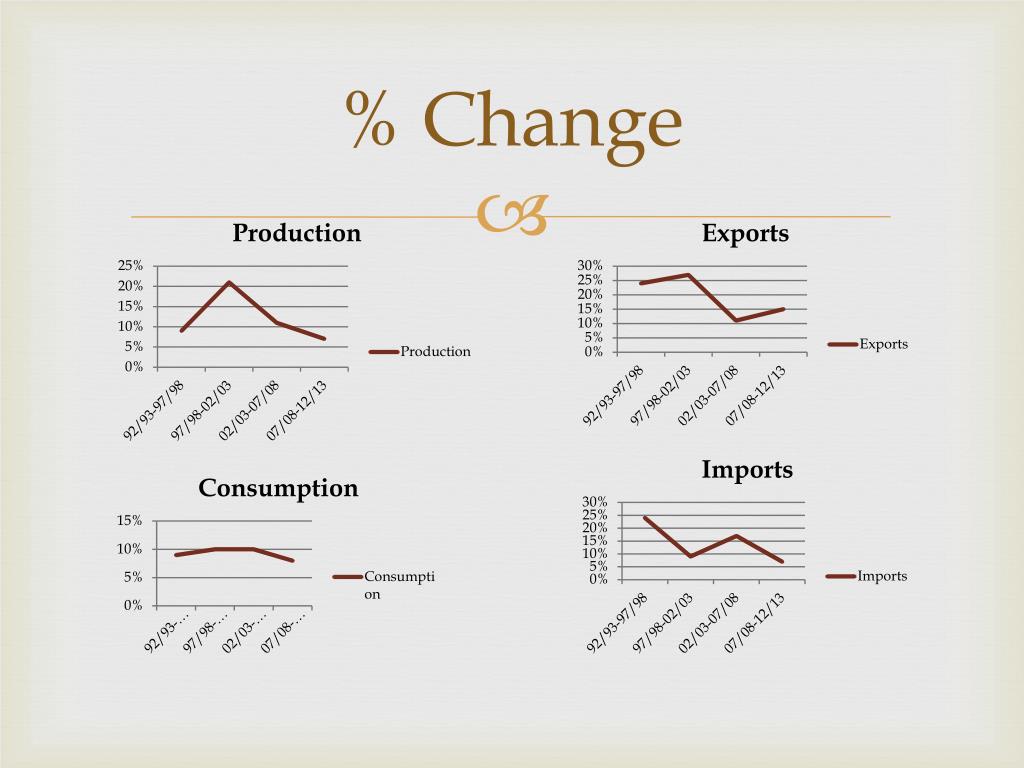 % Change

Production

25%
20%
15%
10%
5%
0%

92/93-97/98
97/98-02/03
02/03-07/08
07/08-12/13

Production

Exports

30%
25%
20%
15%
10%
5%
0%

92/93-97/98
97/98-02/03
02/03-07/08
07/08-12/13

Exports

Consumption

15%
10%
5%
0%

92/93-…
97/98-…
02/03-…
07/08-…

Consumption

Imports

30%
25%
20%
15%
10%
5%
0%

92/93-97/98
97/98-02/03
02/03-07/08
07/08-12/13

Imports